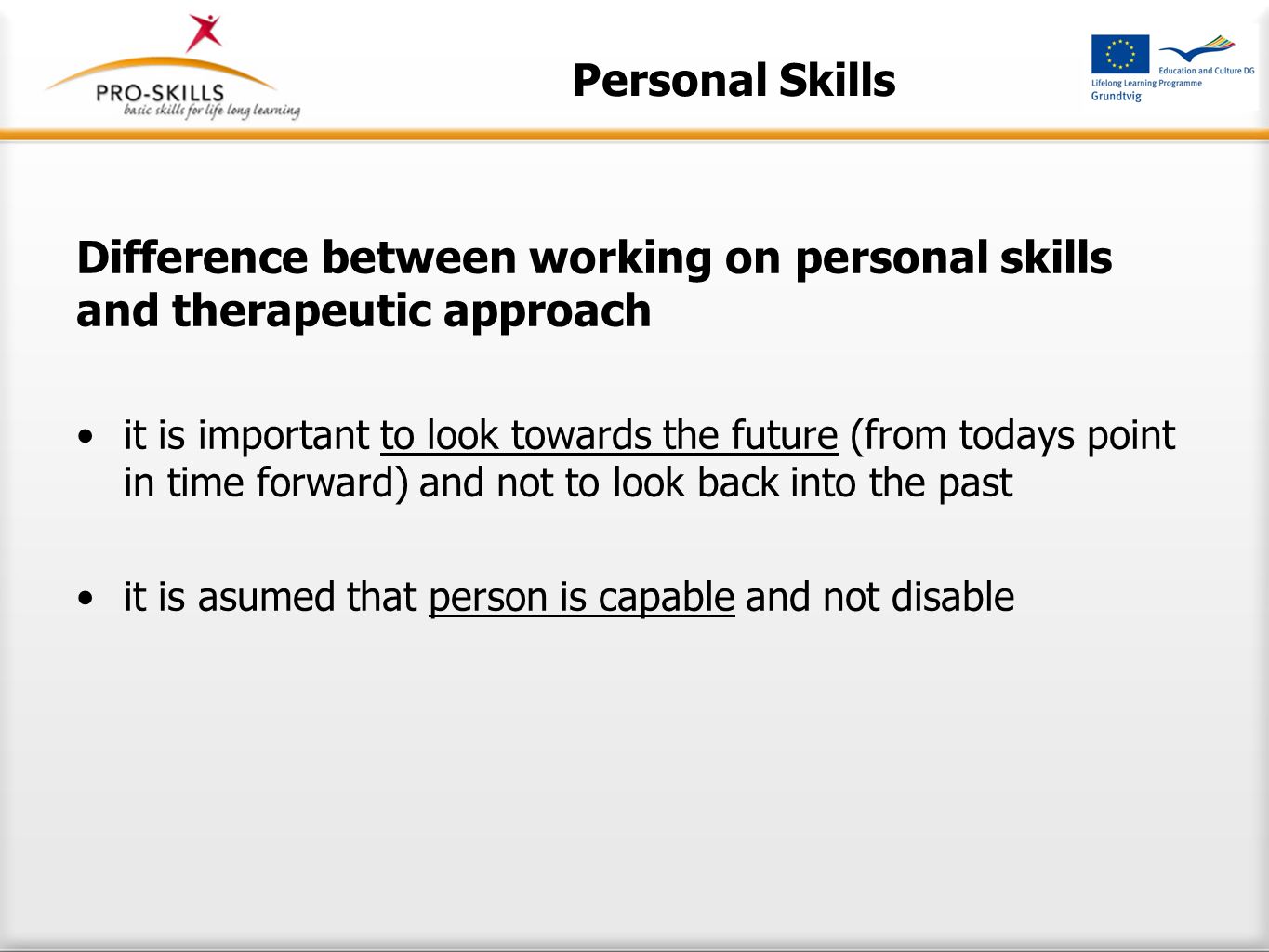 PRO-SKILLS
basic skills for life long learning

Personal Skills

Education and Culture DG
Lifelong Learning Programme
Grundtvig

Difference between working on personal skills and therapeutic approach

• it is important to look towards the future (from todays point in time forward) and not to look back into the past

• it is asumed that person is capable and not disable